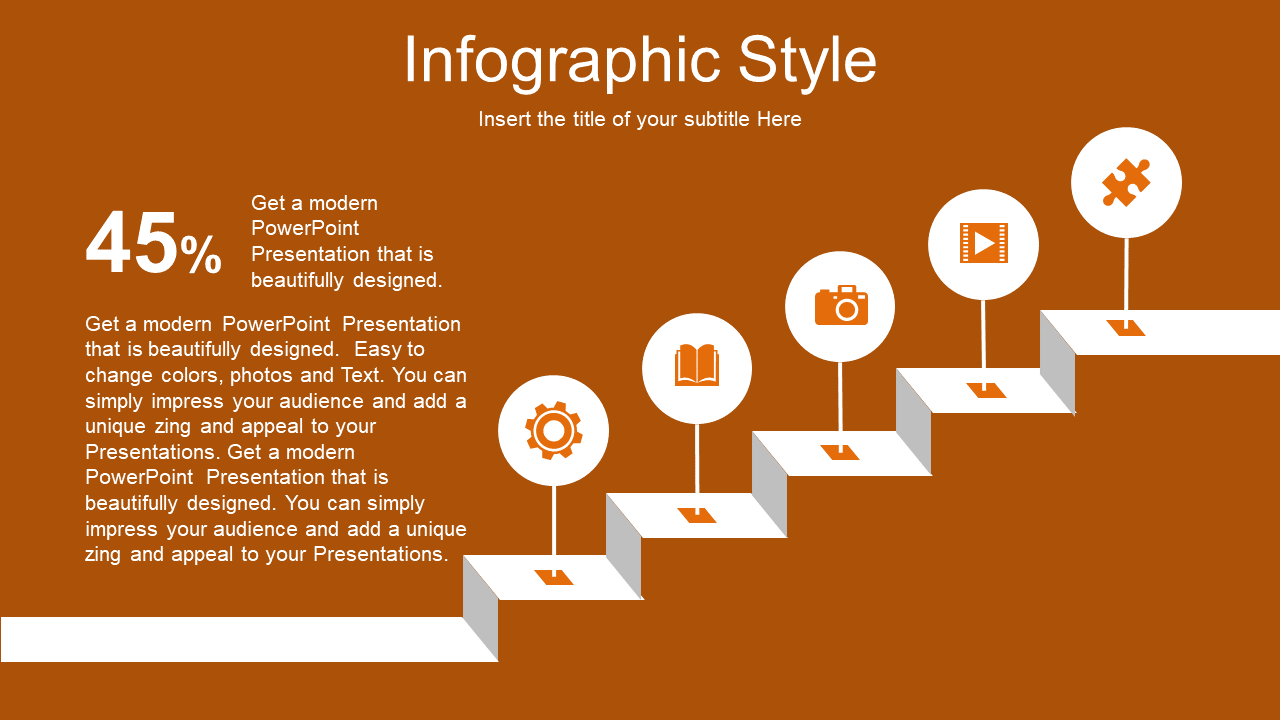 Infographic Style

Insert the title of your subtitle Here

45%

Get a modern PowerPoint Presentation that is beautifully designed.

Get a modern PowerPoint Presentation that is beautifully designed. Easy to change colors, photos and Text. You can simply impress your audience and add a unique zing and appeal to your Presentations. Get a modern PowerPoint Presentation that is beautifully designed. You can simply impress your audience and add a unique zing and appeal to your Presentations.